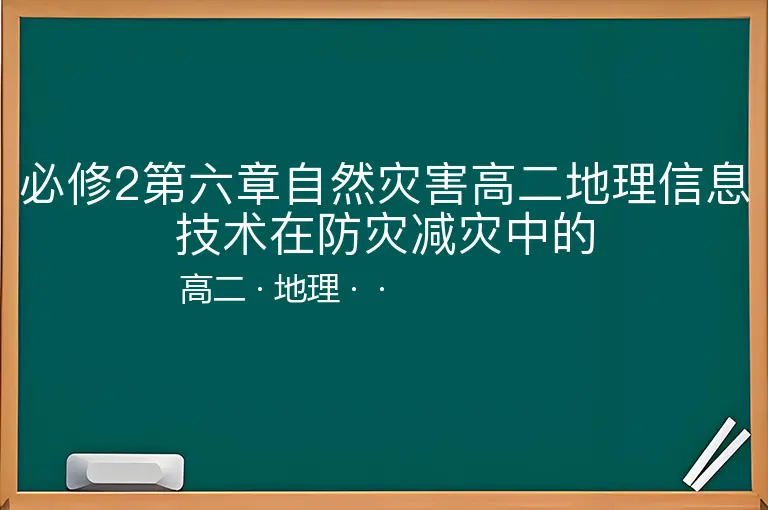 必修2第六章自然灾害高二地理信息技术在防灾减灾中的

高二 · 地理 · ·